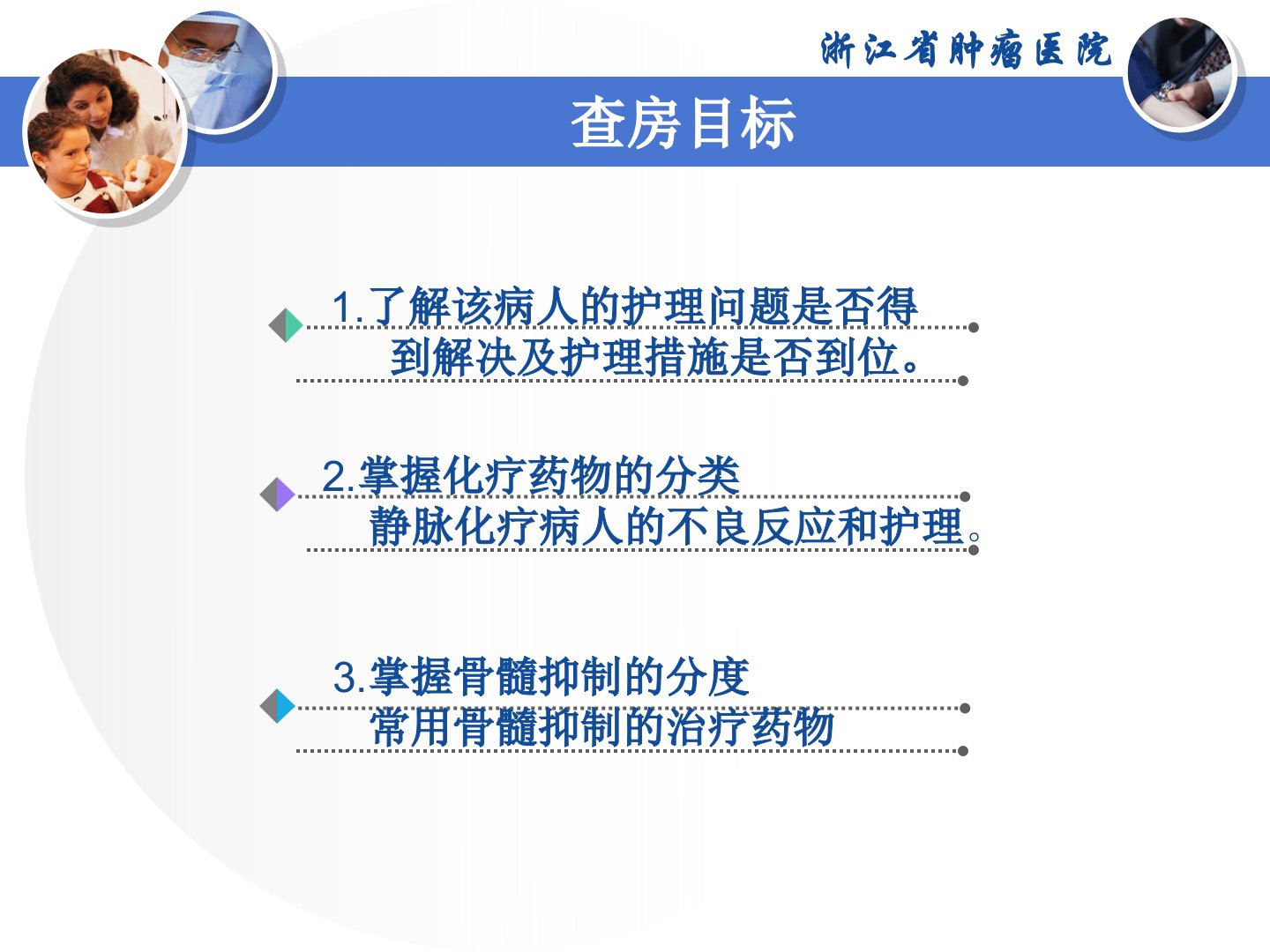 浙江省肿瘤医院

查房目标

1.了解该病人的护理问题是否得到解决及护理措施是否到位。

2.掌握化疗药物的分类
静脉化疗病人的不良反应和护理。

3.掌握骨髓抑制的分度
常用骨髓抑制的治疗药物